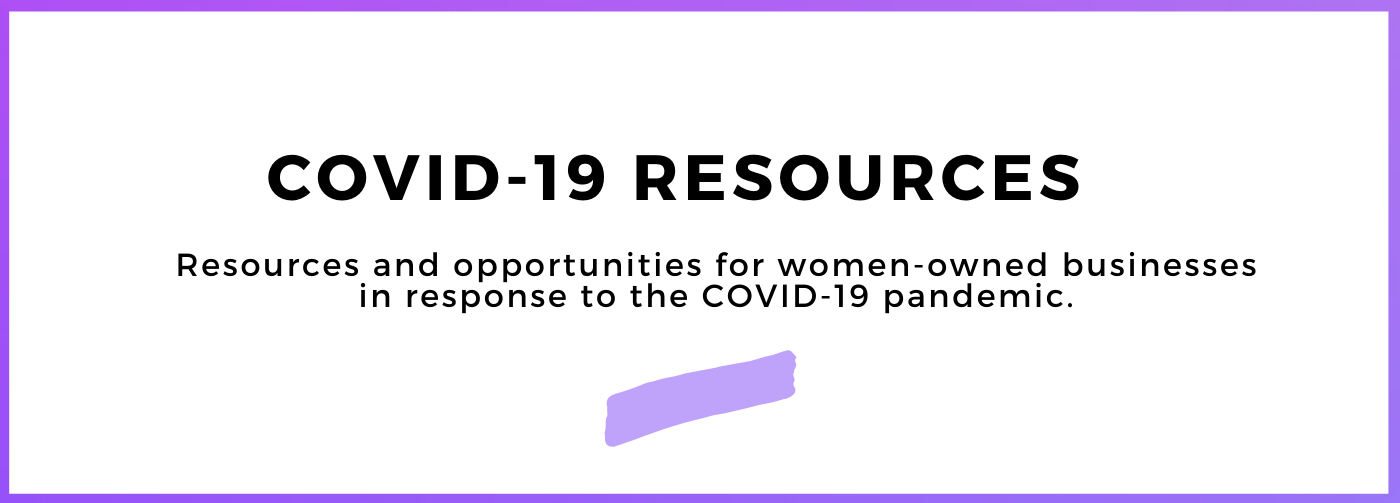 COVID-19 RESOURCES

Resources and opportunities for women-owned businesses in response to the COVID-19 pandemic.